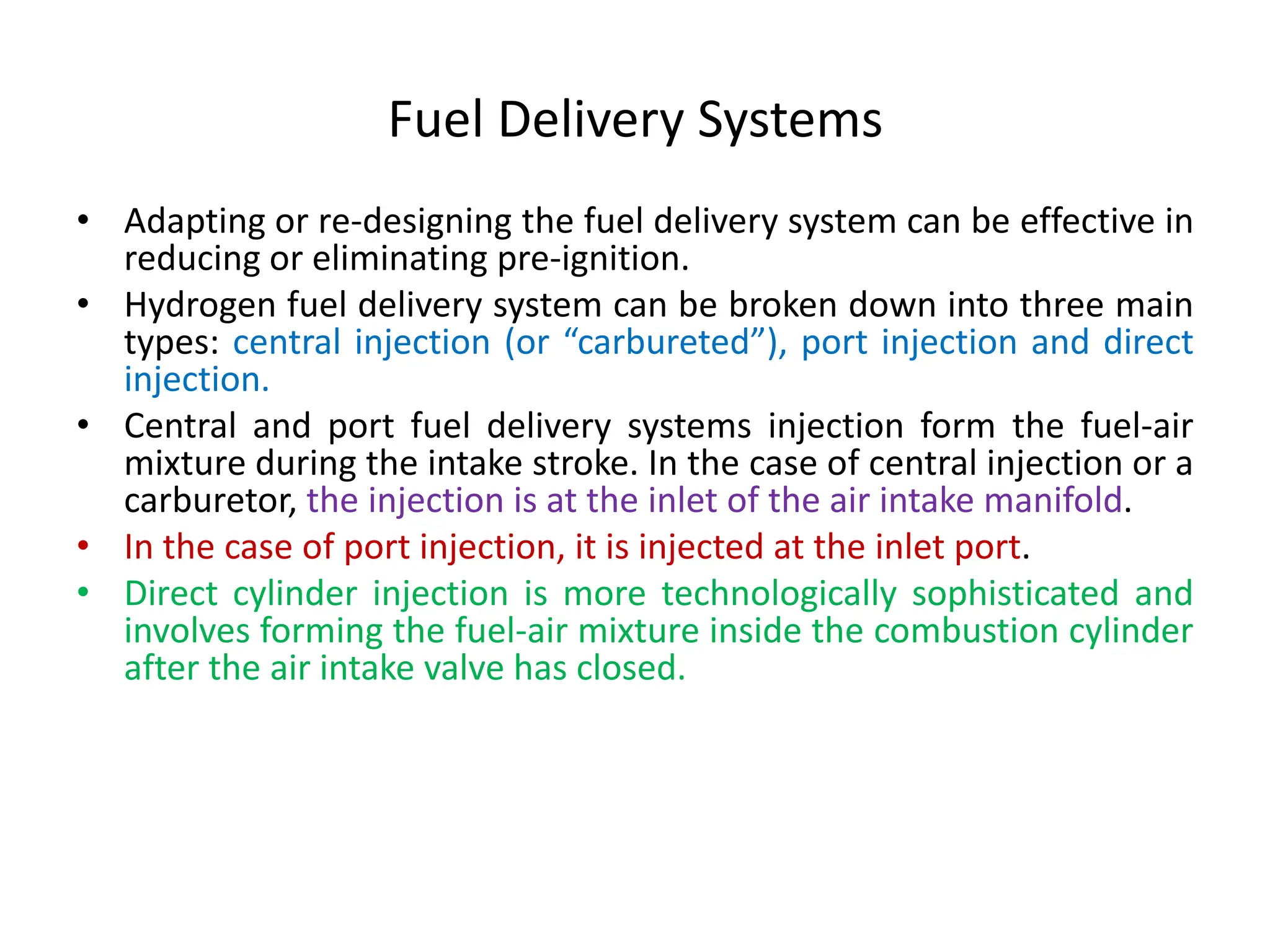 Fuel Delivery Systems

• Adapting or re-designing the fuel delivery system can be effective in reducing or eliminating pre-ignition.

• Hydrogen fuel delivery system can be broken down into three main types: central injection (or “carbureted”), port injection and direct injection.

• Central and port fuel delivery systems injection form the fuel-air mixture during the intake stroke. In the case of central injection or a carburetor, the injection is at the inlet of the air intake manifold.

• In the case of port injection, it is injected at the inlet port.

• Direct cylinder injection is more technologically sophisticated and involves forming the fuel-air mixture inside the combustion cylinder after the air intake valve has closed.